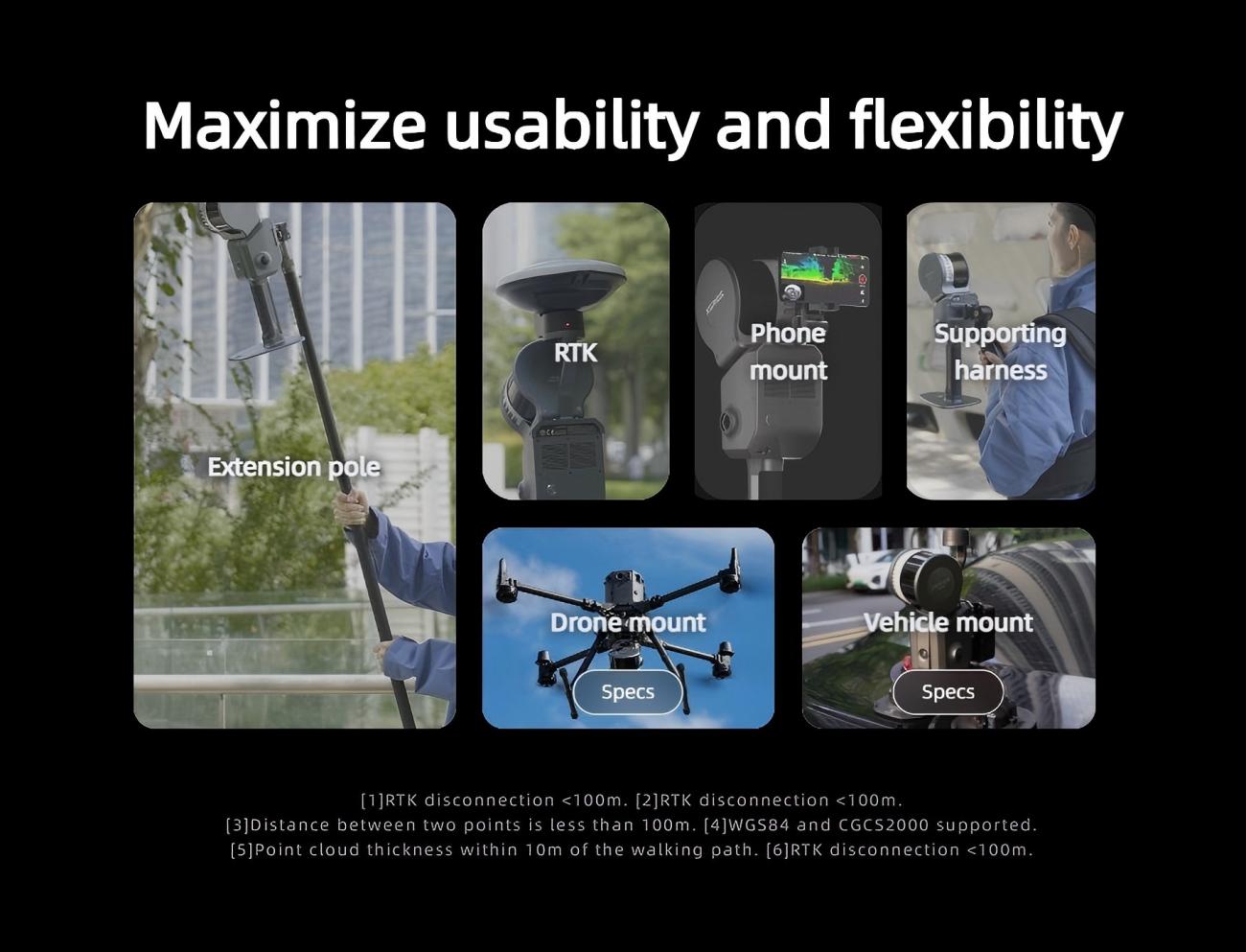 Maximize usability and flexibility

Extension pole

RTK

Phone mount

Supporting harness

Drone mount

Specs

Vehicle mount

Specs

[1]RTK disconnection <100m. [2]RTK disconnection <100m.
[3]Distance between two points is less than 100m. [4]WGS84 and CGCS2000 supported.
[5]Point cloud thickness within 10m of the walking path. [6]RTK disconnection <100m.